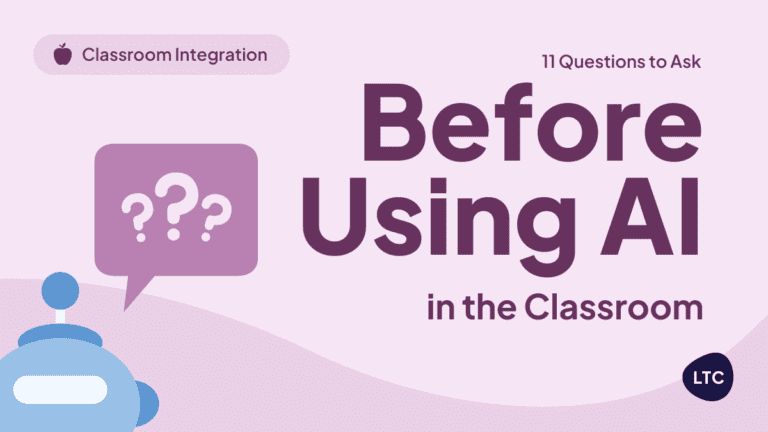 Classroom Integration

11 Questions to Ask

Before Using AI

in the Classroom

???

LTC